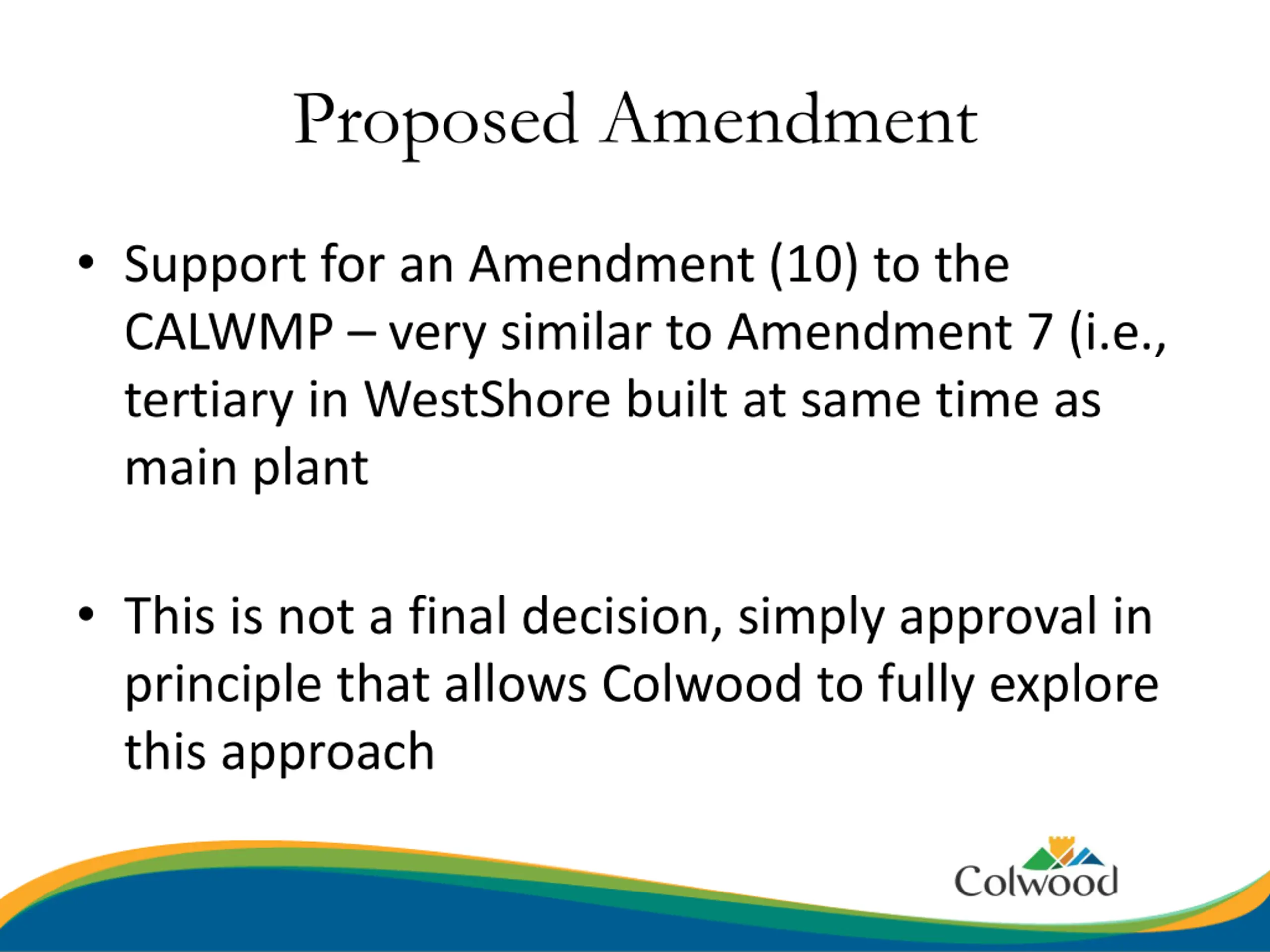 Proposed Amendment

• Support for an Amendment (10) to the CALWMP – very similar to Amendment 7 (i.e., tertiary in WestShore built at same time as main plant

• This is not a final decision, simply approval in principle that allows Colwood to fully explore this approach

Colwood